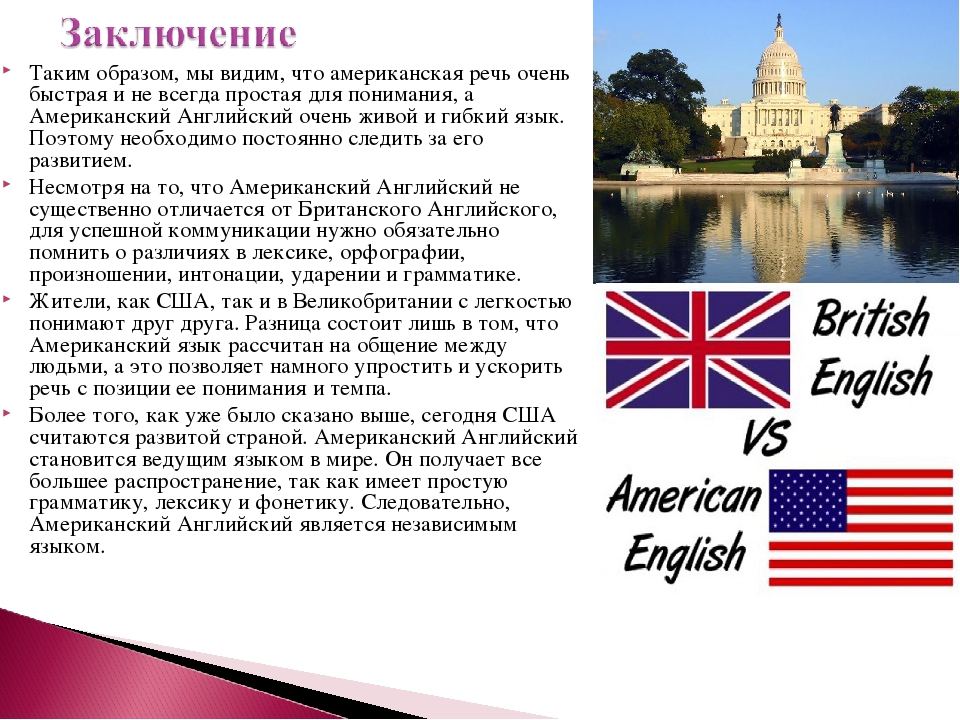 Заключение

Таким образом, мы видим, что американская речь очень быстрая и не всегда простая для понимания, а Американский Английский очень живой и гибкий язык. Поэтому необходимо постоянно следить за его развитием.

Несмотря на то, что Американский Английский не существенно отличается от Британского Английского, для успешной коммуникации нужно обязательно помнить о различиях в лексике, орфографии, произношении, интонации, ударении и грамматике.

Жители, как США, так и в Великобритании с легкостью понимают друг друга. Разница состоит лишь в том, что Американский язык рассчитан на общение между людьми, а это позволяет намного упростить и ускорить речь с позиции ее понимания и темпа.

Более того, как уже было сказано выше, сегодня США считаются развитой страной. Американский Английский становится ведущим языком в мире. Он получает все большее распространение, так как имеет простую грамматику, лексику и фонетику. Следовательно, Американский Английский является независимым языком.

British English

VS

American English